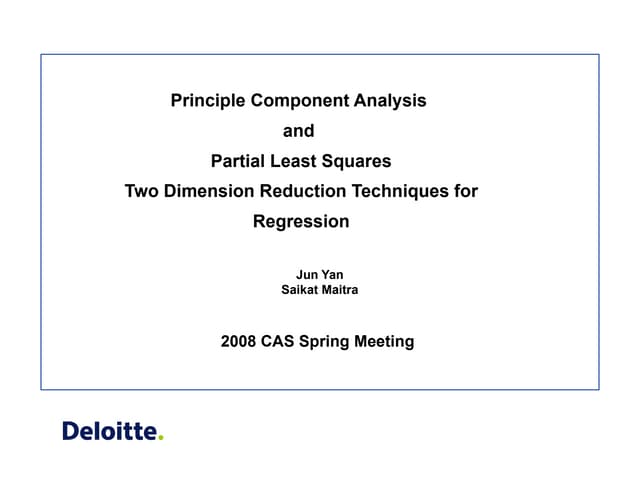 Principle Component Analysis
and
Partial Least Squares
Two Dimension Reduction Techniques for Regression

Jun Yan
Saikat Maitra

2008 CAS Spring Meeting

Deloitte.